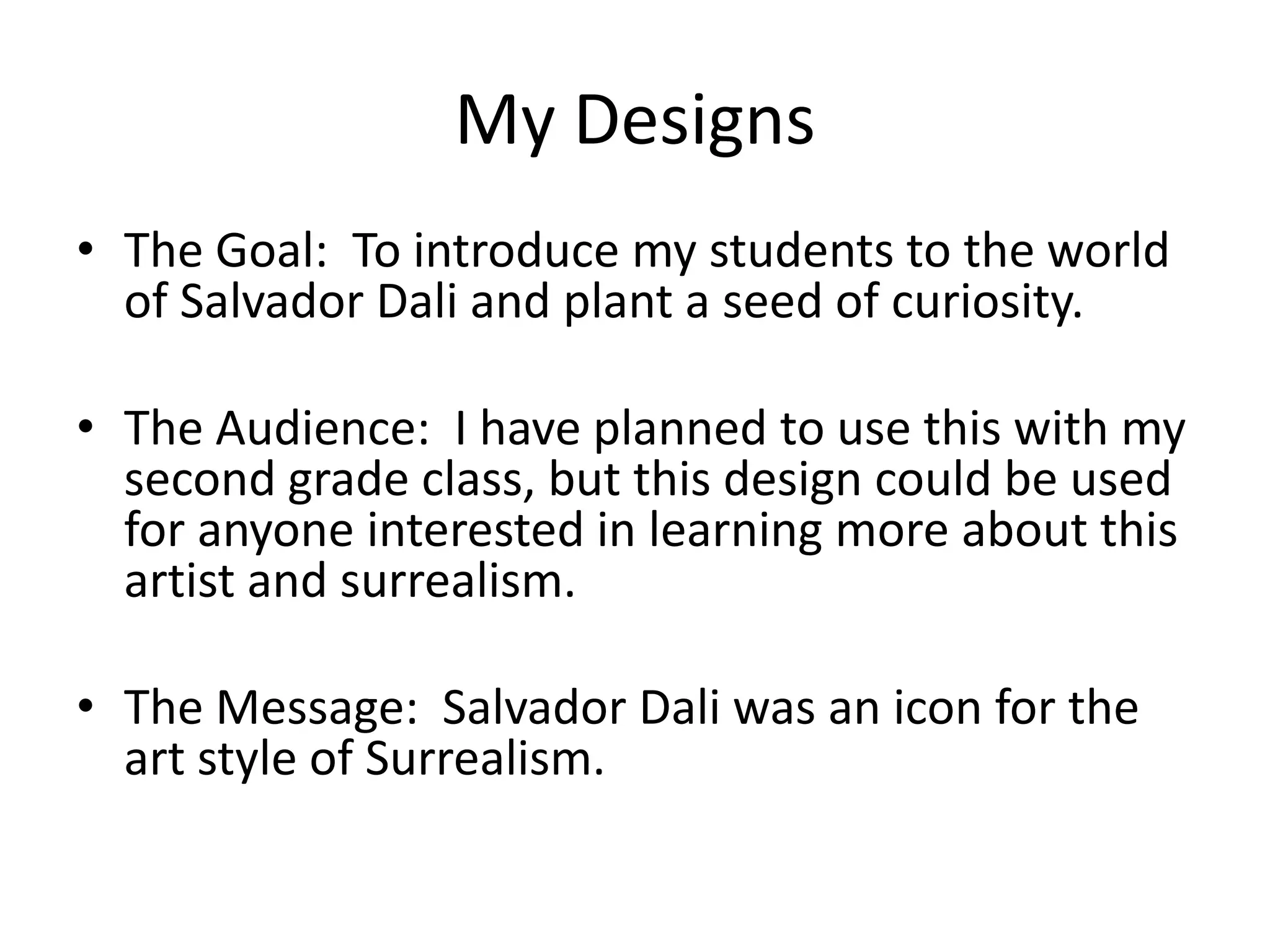 My Designs

• The Goal: To introduce my students to the world of Salvador Dali and plant a seed of curiosity.

• The Audience: I have planned to use this with my second grade class, but this design could be used for anyone interested in learning more about this artist and surrealism.

• The Message: Salvador Dali was an icon for the art style of Surrealism.